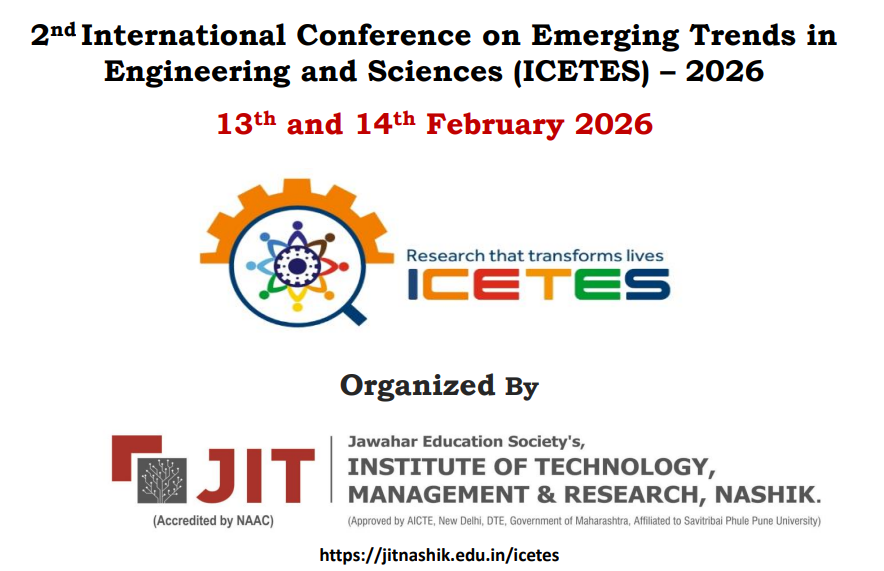 2nd International Conference on Emerging Trends in Engineering and Sciences (ICETES) – 2026

13th and 14th February 2026

Research that transforms lives
ICETES

Organized By

JIT
(Accredited by NAAC)

Jawahar Education Society's,
INSTITUTE OF TECHNOLOGY, MANAGEMENT & RESEARCH, NASHIK.
(Approved by AICTE, New Delhi, DTE, Government of Maharashtra, Affiliated to Savitribai Phule Pune University)

https://jitnashik.edu.in/icetes